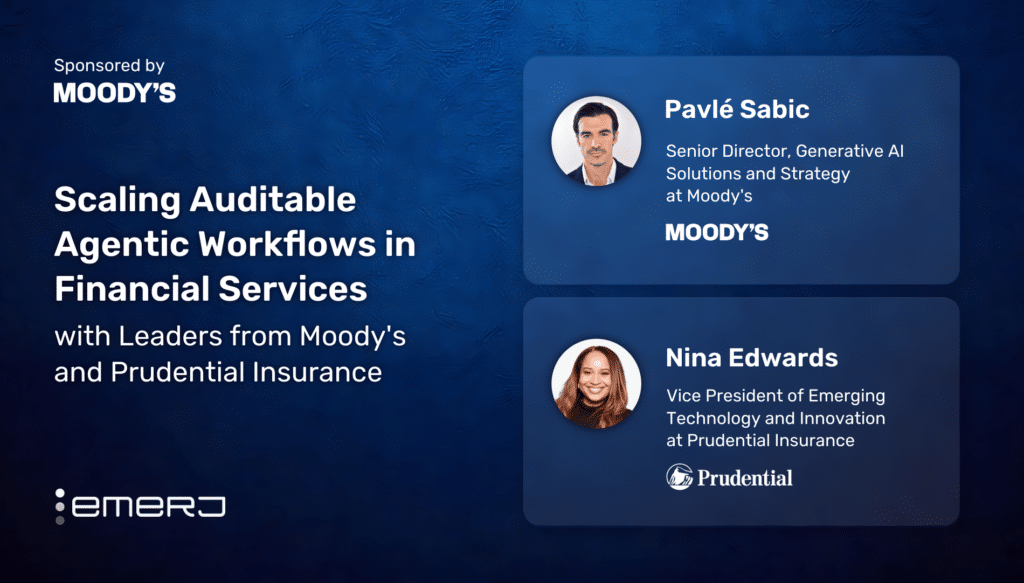 Sponsored by
MOODY'S

Scaling Auditable Agentic Workflows in Financial Services

with Leaders from Moody's and Prudential Insurance

emerj

Pavlé Sabic

Senior Director, Generative AI Solutions and Strategy at Moody's

MOODY'S

Nina Edwards

Vice President of Emerging Technology and Innovation at Prudential Insurance

Prudential